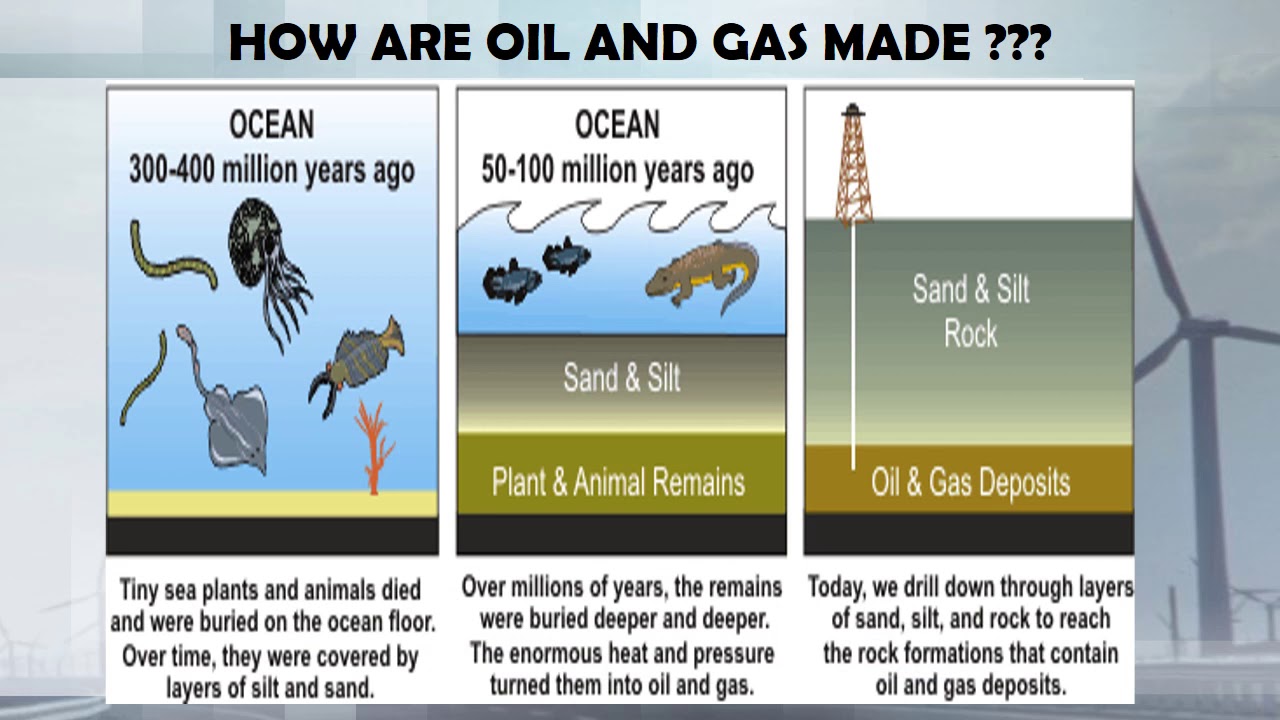 HOW ARE OIL AND GAS MADE ???

OCEAN
300-400 million years ago

Tiny sea plants and animals died and were buried on the ocean floor. Over time, they were covered by layers of silt and sand.

OCEAN
50-100 million years ago

Sand & Silt

Plant & Animal Remains

Over millions of years, the remains were buried deeper and deeper. The enormous heat and pressure turned them into oil and gas.

Sand & Silt
Rock

Oil & Gas Deposits

Today, we drill down through layers of sand, silt, and rock to reach the rock formations that contain oil and gas deposits.